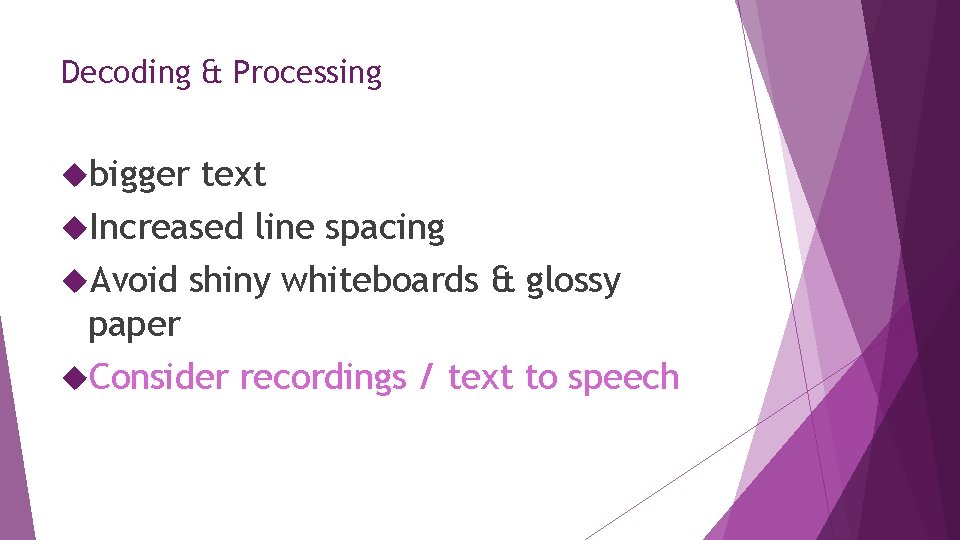 Decoding & Processing

◆bigger text
◆Increased line spacing
◆Avoid shiny whiteboards & glossy paper
◆Consider recordings / text to speech